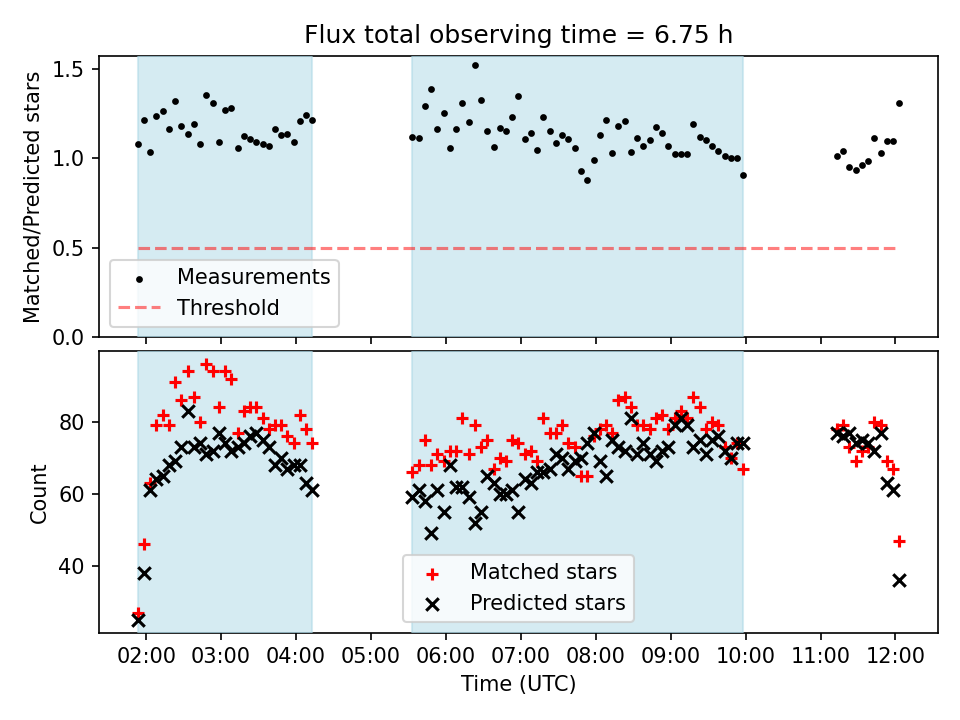 Flux total observing time = 6.75 h

Matched/Predicted stars

1.5
1.0
0.5
0.0

Measurements
Threshold

Count

80
60
40

Matched stars
Predicted stars

02:00 03:00 04:00 05:00 06:00 07:00 08:00 09:00 10:00 11:00 12:00

Time (UTC)